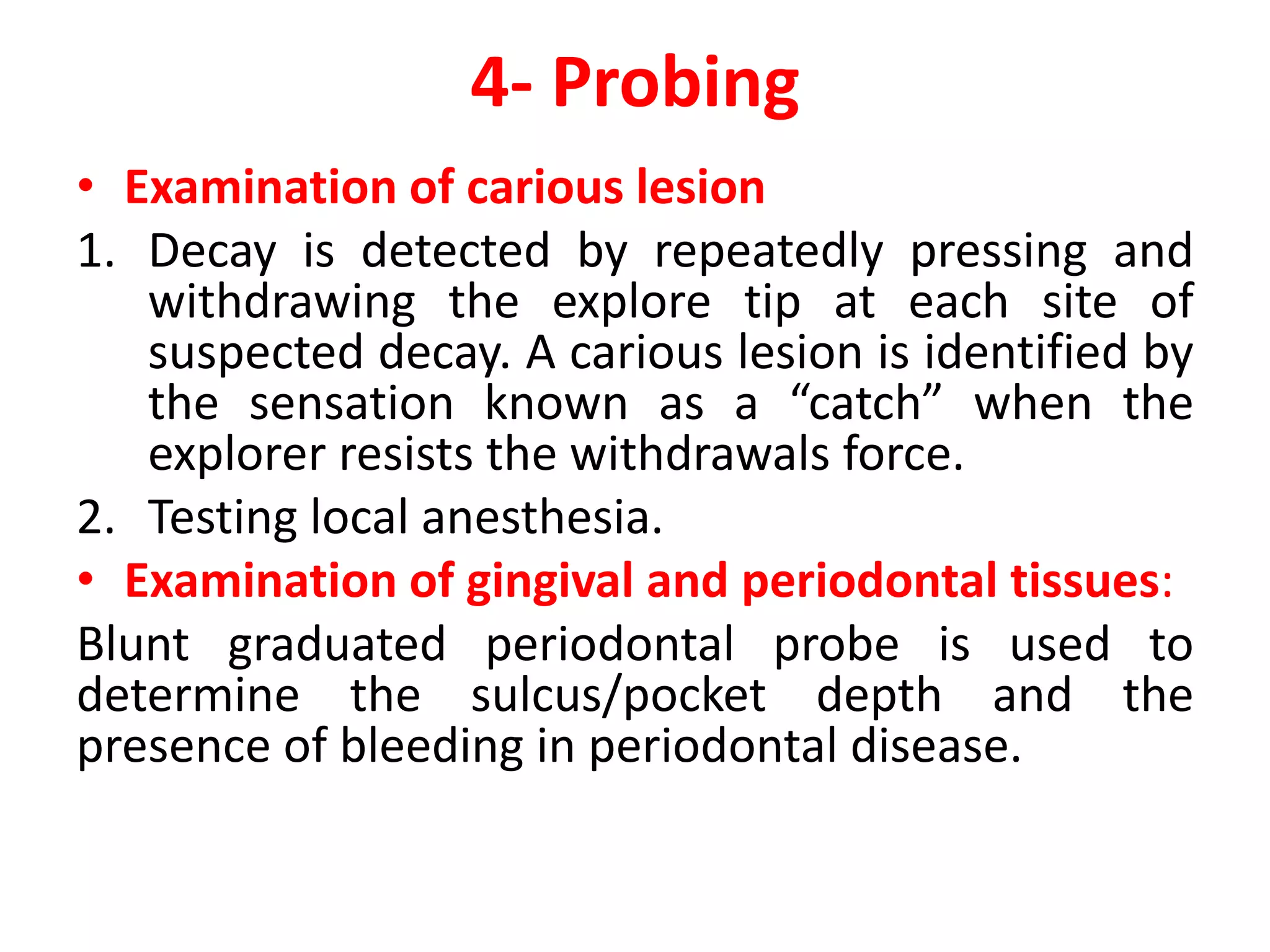 4- Probing

• Examination of carious lesion

1. Decay is detected by repeatedly pressing and withdrawing the explore tip at each site of suspected decay. A carious lesion is identified by the sensation known as a “catch” when the explorer resists the withdrawals force.

2. Testing local anesthesia.

• Examination of gingival and periodontal tissues:

Blunt graduated periodontal probe is used to determine the sulcus/pocket depth and the presence of bleeding in periodontal disease.